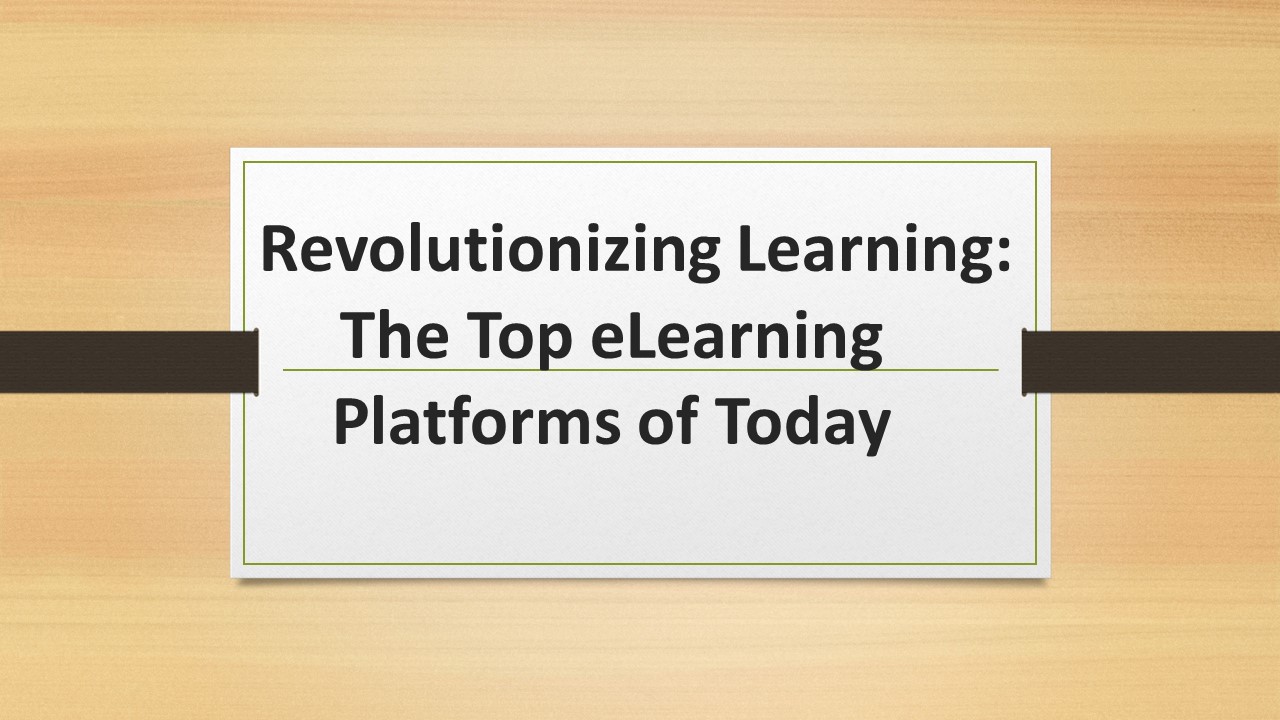 Revolutionizing Learning: The Top eLearning Platforms of Today